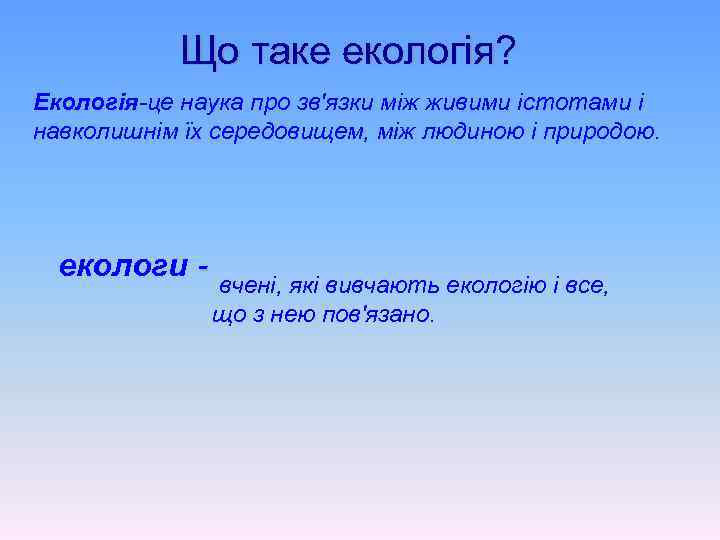 Що таке екологія?

Екологія-це наука про зв'язки між живими істотами і навколишнім їх середовищем, між людиною і природою.

екологи - вчені, які вивчають екологію і все, що з нею пов'язано.